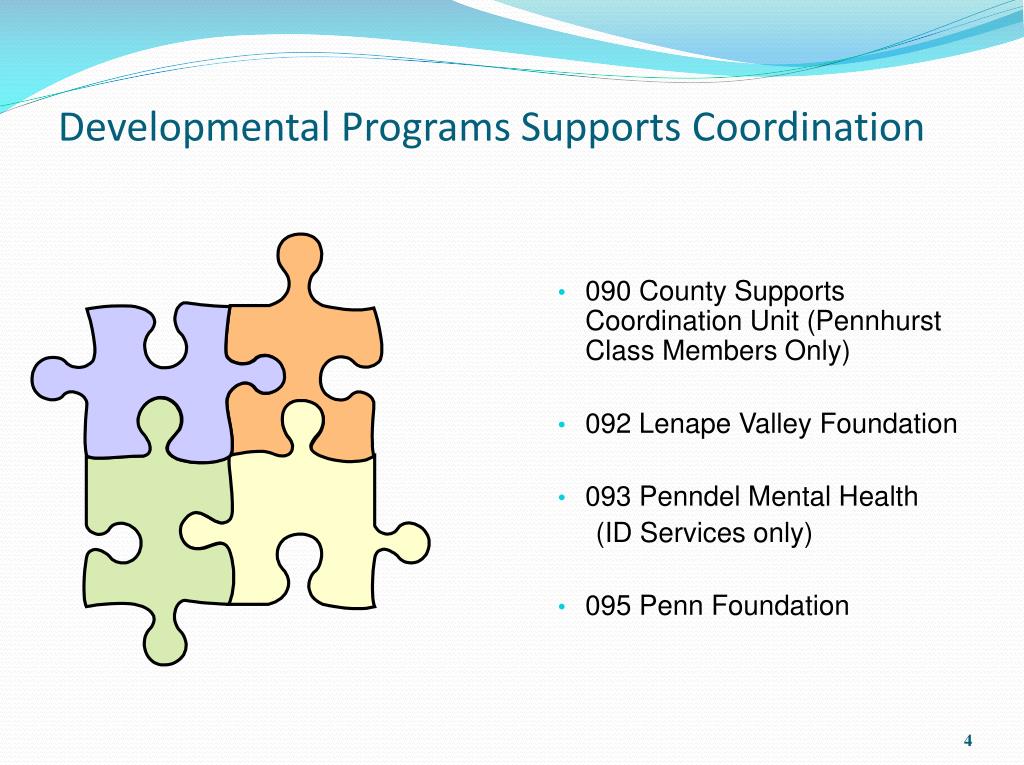 Developmental Programs Supports Coordination

• 090 County Supports Coordination Unit (Pennhurst Class Members Only)

• 092 Lenape Valley Foundation

• 093 Penndel Mental Health (ID Services only)

• 095 Penn Foundation

4